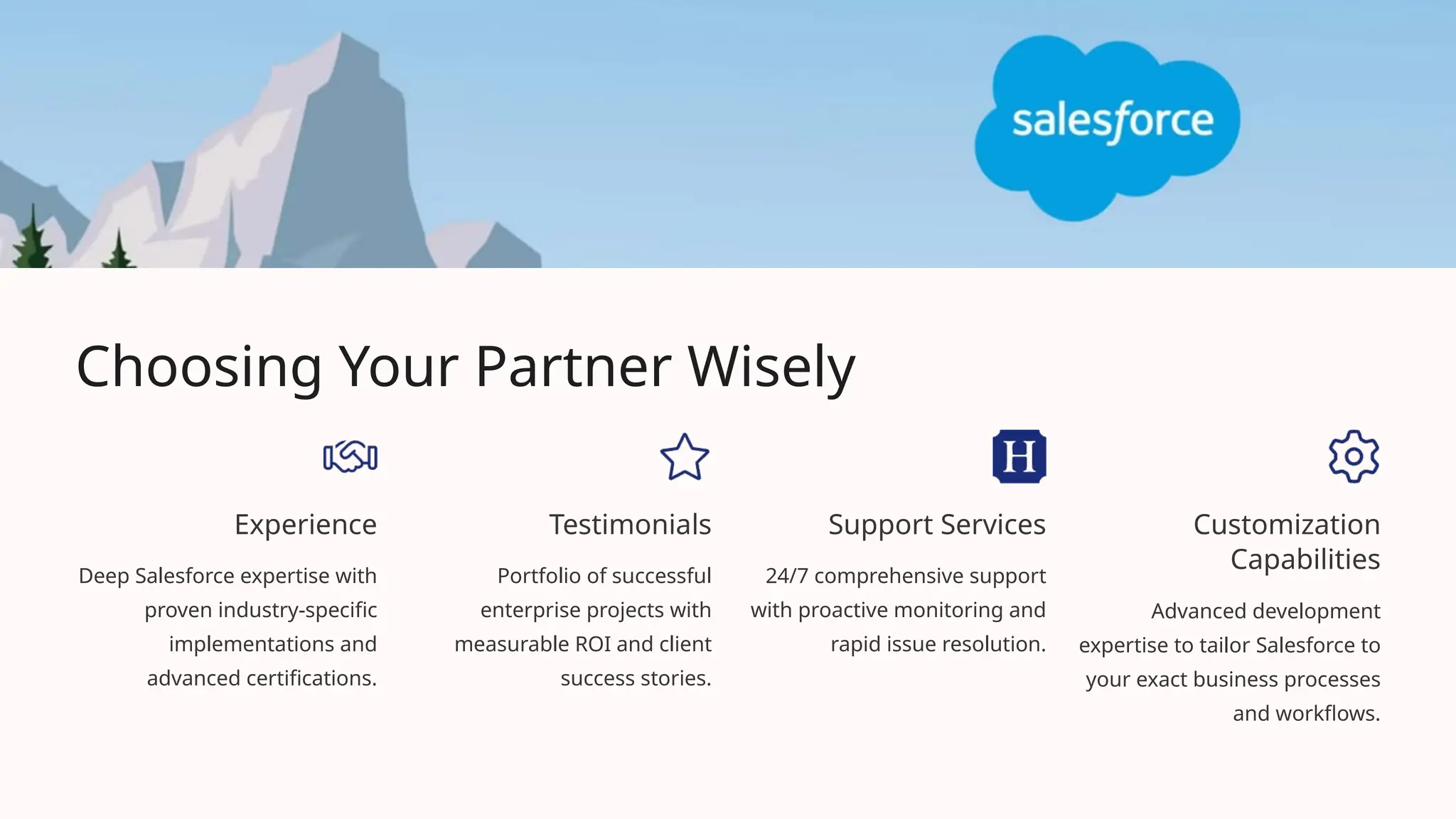 salesforce

Choosing Your Partner Wisely

Experience

Deep Salesforce expertise with proven industry-specific implementations and advanced certifications.

Testimonials

Portfolio of successful enterprise projects with measurable ROI and client success stories.

H

Support Services

24/7 comprehensive support with proactive monitoring and rapid issue resolution.

Customization Capabilities

Advanced development expertise to tailor Salesforce to your exact business processes and workflows.